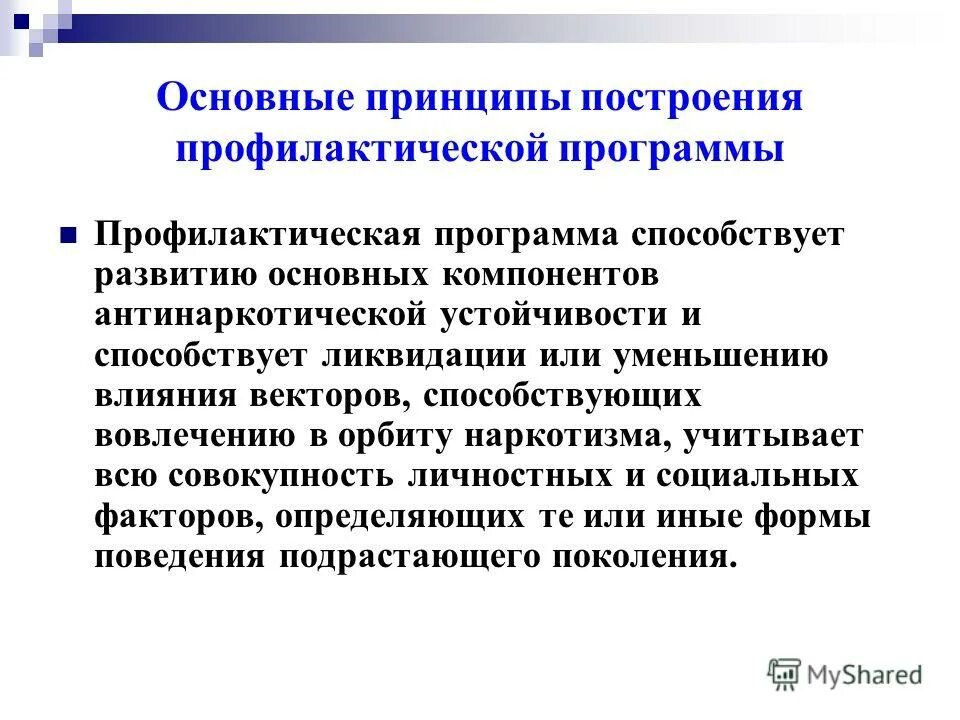 Основные принципы построения профилактической программы

Профилактическая программа способствует развитию основных компонентов антинаркотической устойчивости и способствует ликвидации или уменьшению влияния векторов, способствующих вовлечению в орбиту наркотизма, учитывает всю совокупность личностных и социальных факторов, определяющих те или иные формы поведения подрастающего поколения.

MyShared